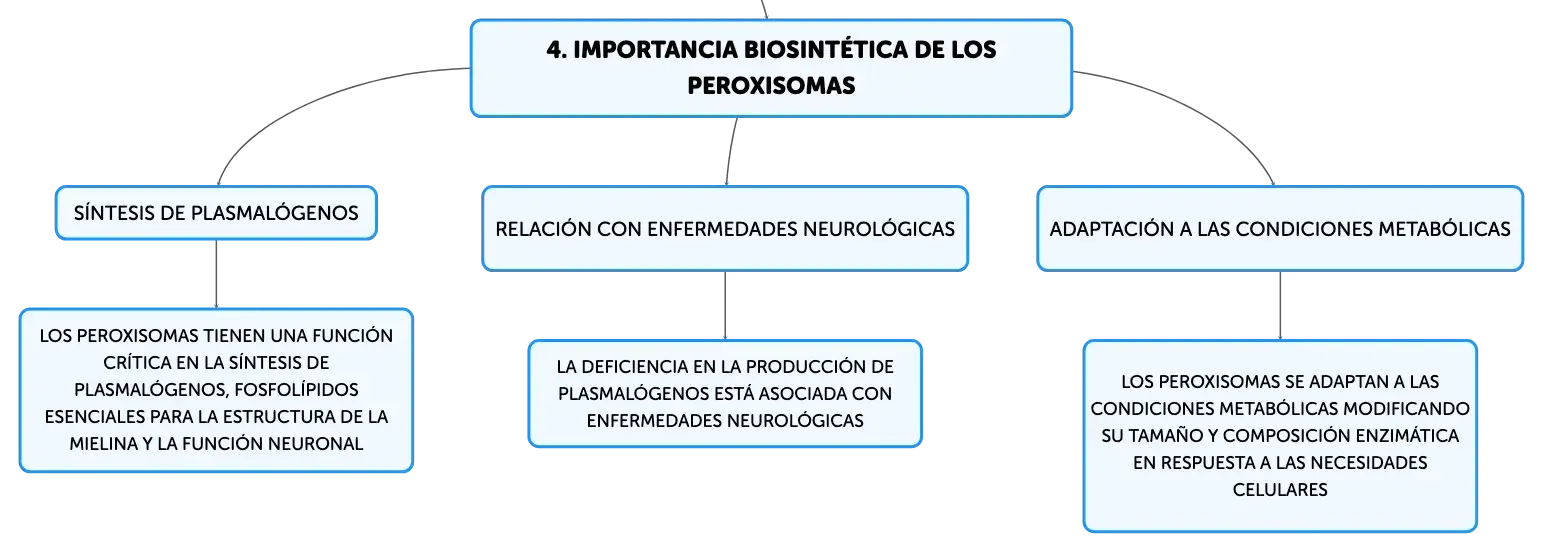 4. IMPORTANCIA BIOSINTÉTICA DE LOS PEROXISOMAS

SÍNTESIS DE PLASMALÓGENOS

LOS PEROXISOMAS TIENEN UNA FUNCIÓN CRÍTICA EN LA SÍNTESIS DE PLASMALÓGENOS, FOSFOLÍPIDOS ESENCIALES PARA LA ESTRUCTURA DE LA MIELINA Y LA FUNCIÓN NEURONAL

RELACIÓN CON ENFERMEDADES NEUROLÓGICAS

LA DEFICIENCIA EN LA PRODUCCIÓN DE PLASMALÓGENOS ESTÁ ASOCIADA CON ENFERMEDADES NEUROLÓGICAS

ADAPTACIÓN A LAS CONDICIONES METABÓLICAS

LOS PEROXISOMAS SE ADAPTAN A LAS CONDICIONES METABÓLICAS MODIFICANDO SU TAMAÑO Y COMPOSICIÓN ENZIMÁTICA EN RESPUESTA A LAS NECESIDADES CELULARES